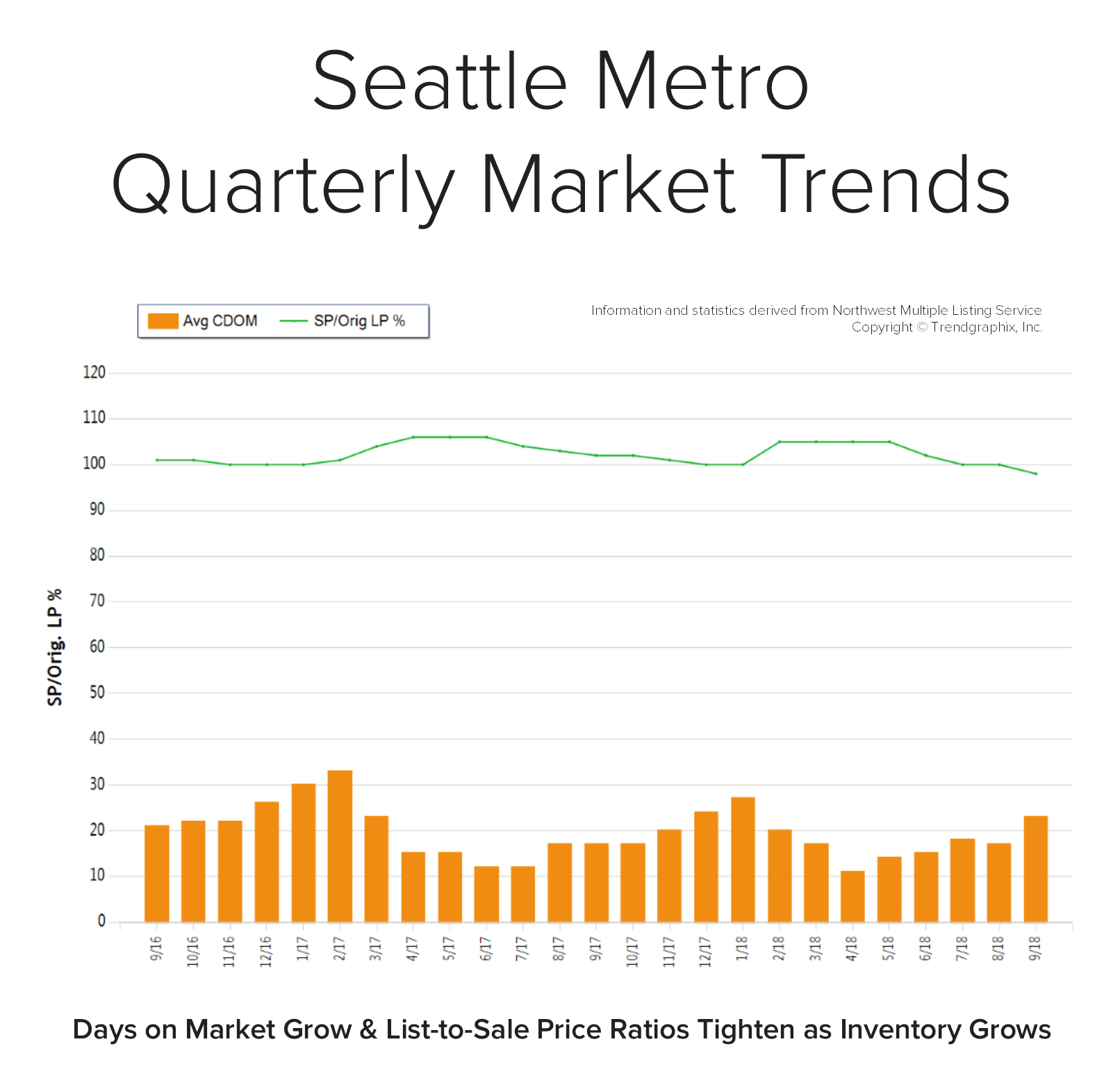 Seattle Metro
Quarterly Market Trends

Avg CDOM
SP/Orig LP %

Information and statistics derived from Northwest Multiple Listing Service
Copyright © Trendgraphix, Inc.

SP/Orig. LP %

120
110
100
90
80
70
60
50
40
30
20
10
0

9/16
10/16
11/16
12/16
1/17
2/17
3/17
4/17
5/17
6/17
7/17
8/17
9/17
10/17
11/17
12/17
1/18
2/18
3/18
4/18
5/18
6/18
7/18
8/18
9/18

Days on Market Grow & List-to-Sale Price Ratios Tighten as Inventory Grows